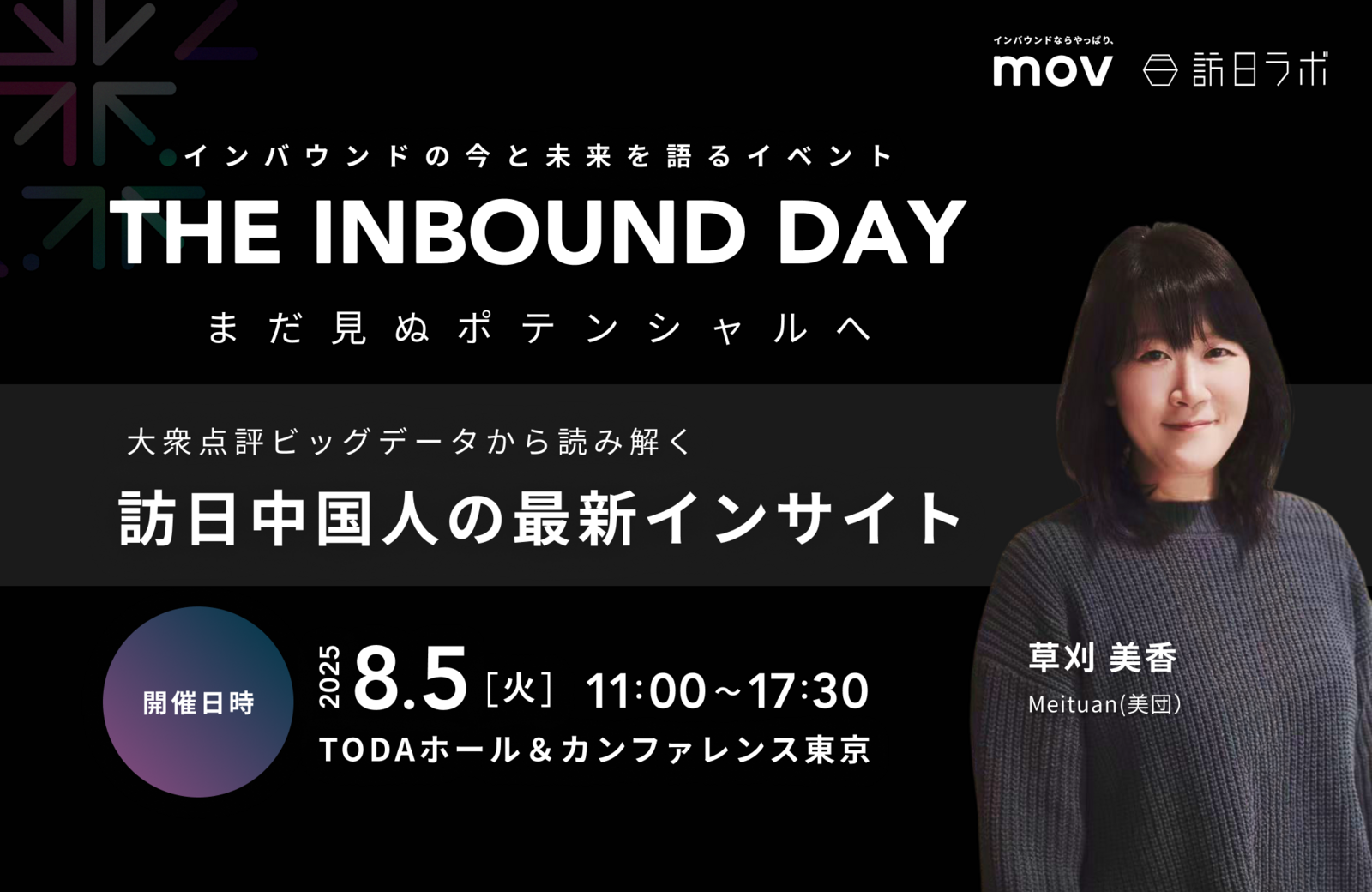 インバウンドならやっぱり、
mov 訪日ラボ

インバウンドの今と未来を語るイベント
THE INBOUND DAY
まだ見ぬポテンシャルへ

大衆点評ビッグデータから読み解く
訪日中国人の最新インサイト

開催日時
2025 8.5［火］ 11:00～17:30
TODAホール＆カンファレンス東京

草刈 美香
Meituan(美団)